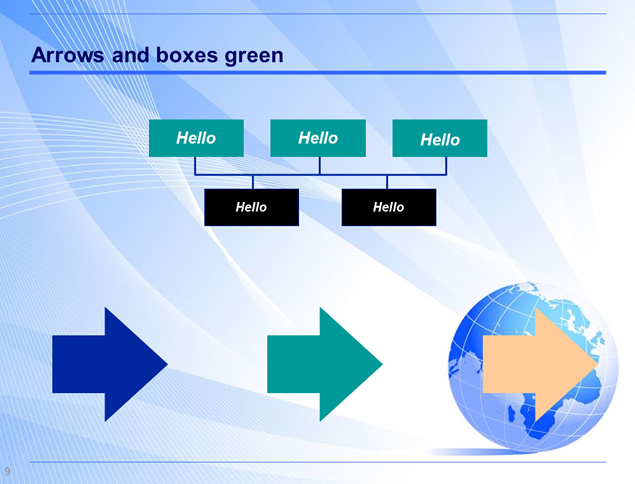 Arrows and boxes green

Hello Hello Hello

Hello Hello

9